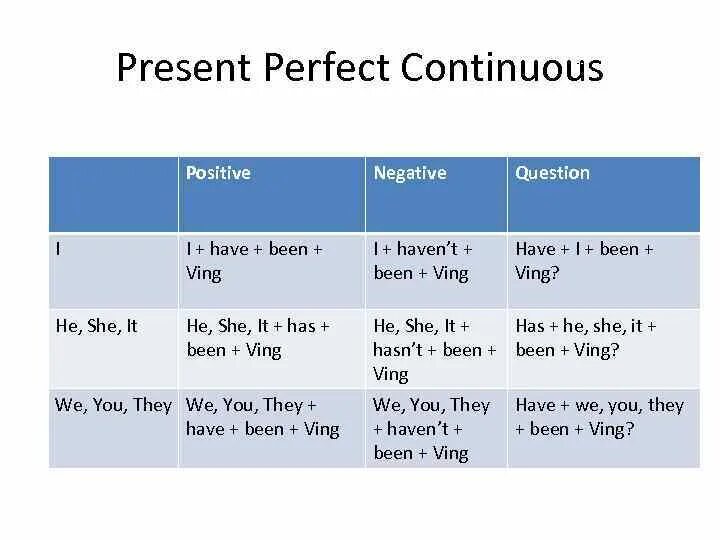 Present Perfect Continuous

| | Positive | Negative | Question |
|---|---|---|---|
| I | I + have + been + Ving | I + haven't + been + Ving | Have + I + been + Ving? |
| He, She, It | He, She, It + has + been + Ving | He, She, It + hasn't + been + Ving | Has + he, she, it + been + Ving? |
| We, You, They | We, You, They + have + been + Ving | We, You, They + haven't + been + Ving | Have + we, you, they + been + Ving? |